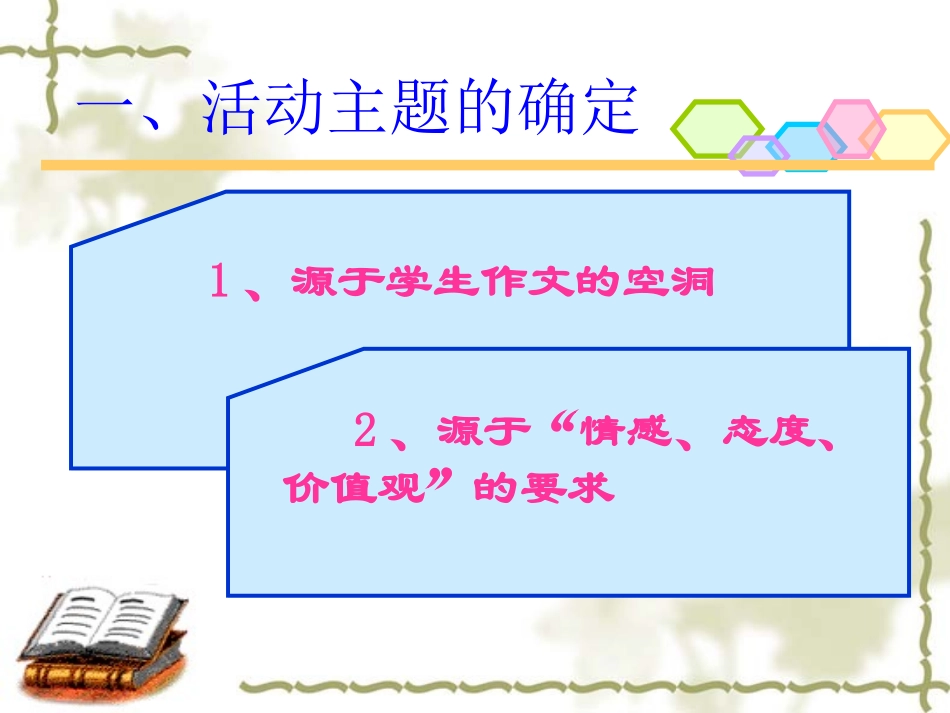 一、活动主题的确定

1、源于学生作文的空洞

2、源于“情感、态度、价值观”的要求